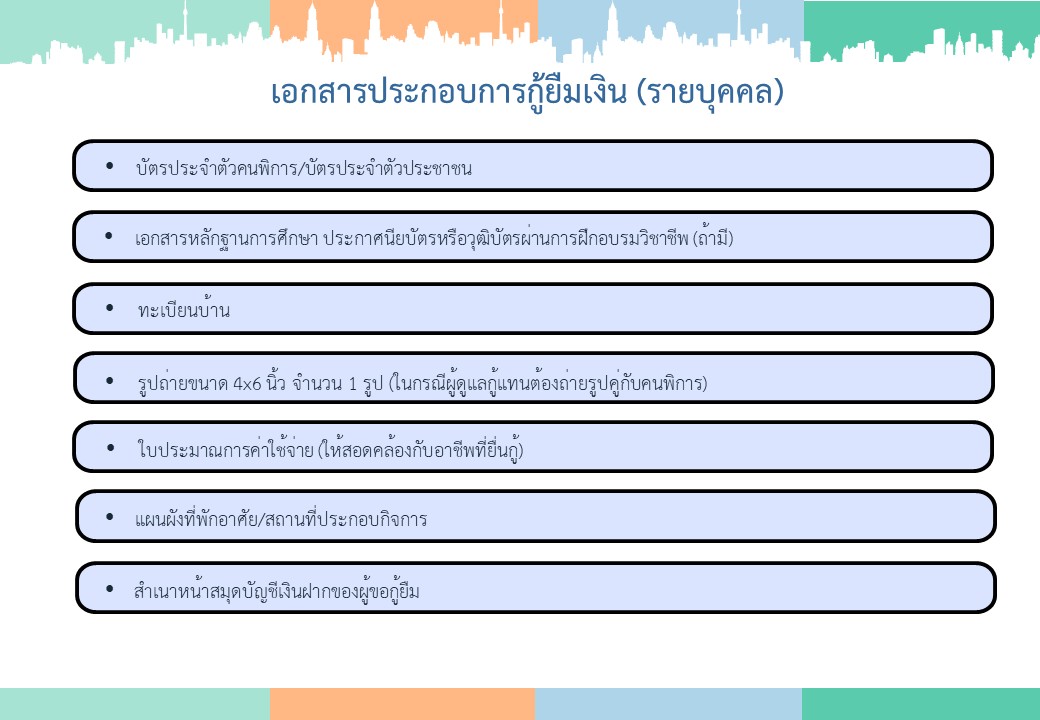 เอกสารประกอบการกู้ยืมเงิน (รายบุคคล)

• บัตรประจำตัวคนพิการ/บัตรประจำตัวประชาชน

• เอกสารหลักฐานการศึกษา ประกาศนียบัตรหรือวุฒิบัตรผ่านการฝึกอบรมวิชาชีพ (ถ้ามี)

• ทะเบียนบ้าน

• รูปถ่ายขนาด 4x6 นิ้ว จำนวน 1 รูป (ในกรณีผู้ดูแลกู้แทนต้องถ่ายรูปคู่กับคนพิการ)

• ใบประมาณการค่าใช้จ่าย (ให้สอดคล้องกับอาชีพที่ยื่นกู้)

• แผนผังที่พักอาศัย/สถานที่ประกอบกิจการ

• สำเนาหน้าสมุดบัญชีเงินฝากของผู้ขอกู้ยืม